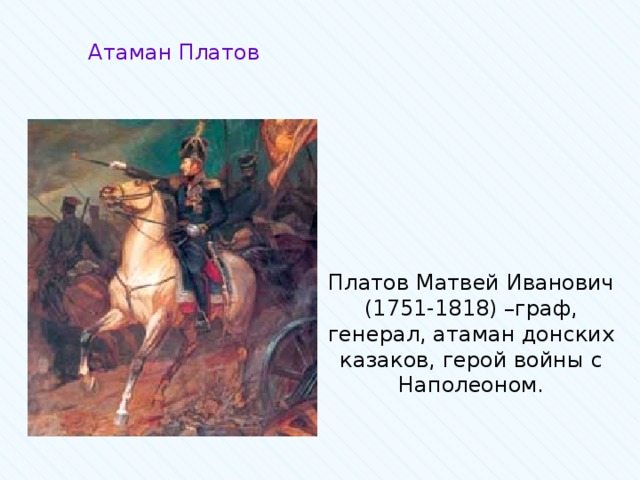 Атаман Платов

Платов Матвей Иванович (1751-1818) –граф, генерал, атаман донских казаков, герой войны с Наполеоном.